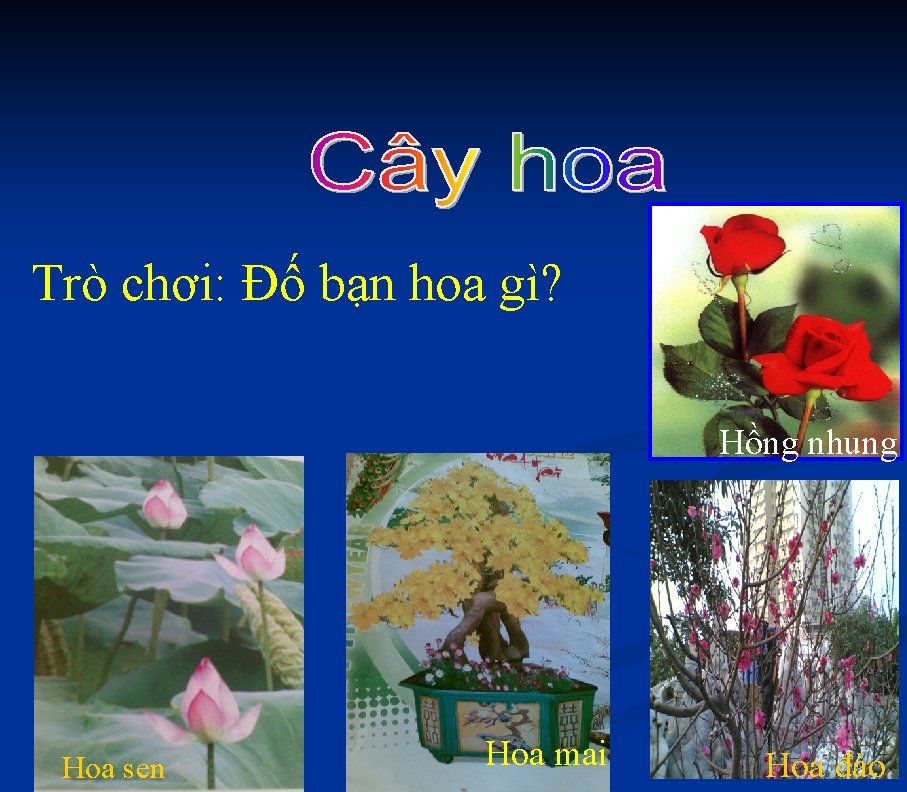 Cây hoa

Trò chơi: Đố bạn hoa gì?

Hồng nhung

Hoa sen

Hoa mai

Hoa đào.